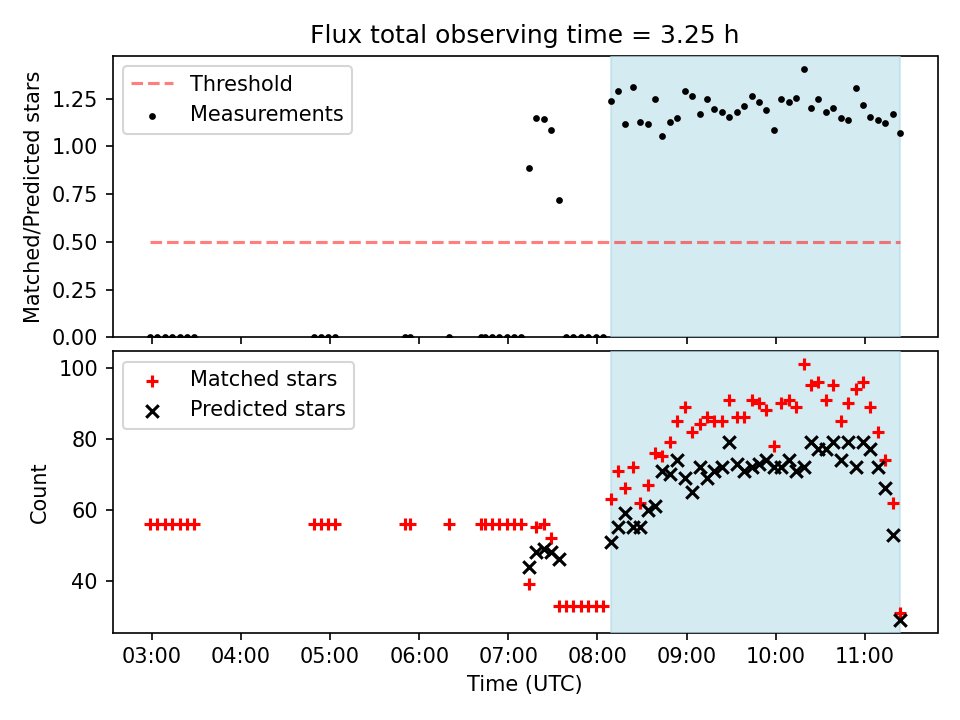 Flux total observing time = 3.25 h

Threshold
Measurements

Matched/Predicted stars

1.25
1.00
0.75
0.50
0.25
0.00

Matched stars
Predicted stars

Count

100
80
60
40

03:00 04:00 05:00 06:00 07:00 08:00 09:00 10:00 11:00

Time (UTC)